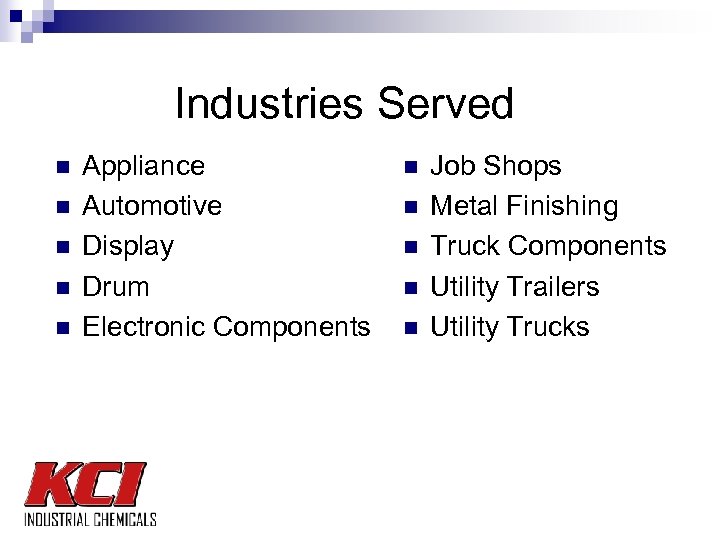 Industries Served

- Appliance
- Automotive
- Display
- Drum
- Electronic Components

- Job Shops
- Metal Finishing
- Truck Components
- Utility Trailers
- Utility Trucks

KCI
INDUSTRIAL CHEMICALS